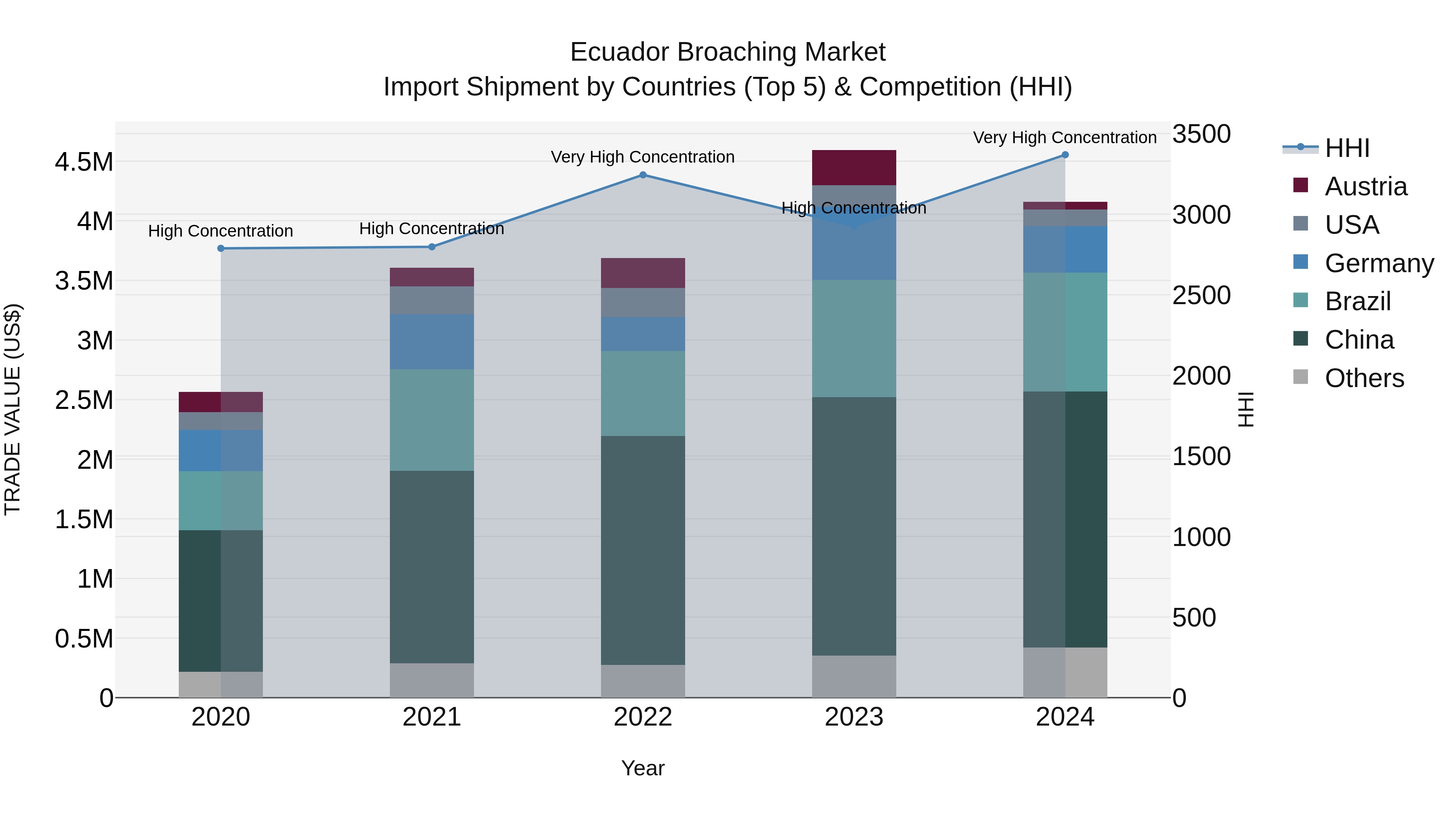 Ecuador Broaching Market
Import Shipment by Countries (Top 5) & Competition (HHI)

TRADE VALUE (US$)

4.5M
4M
3.5M
3M
2.5M
2M
1.5M
1M
0.5M
0

High Concentration
High Concentration
Very High Concentration
High Concentration
Very High Concentration

2020
2021
2022
2023
2024

Year

3500
3000
2500
2000
1500
1000
500
0

HHI

HHI
Austria
USA
Germany
Brazil
China
Others